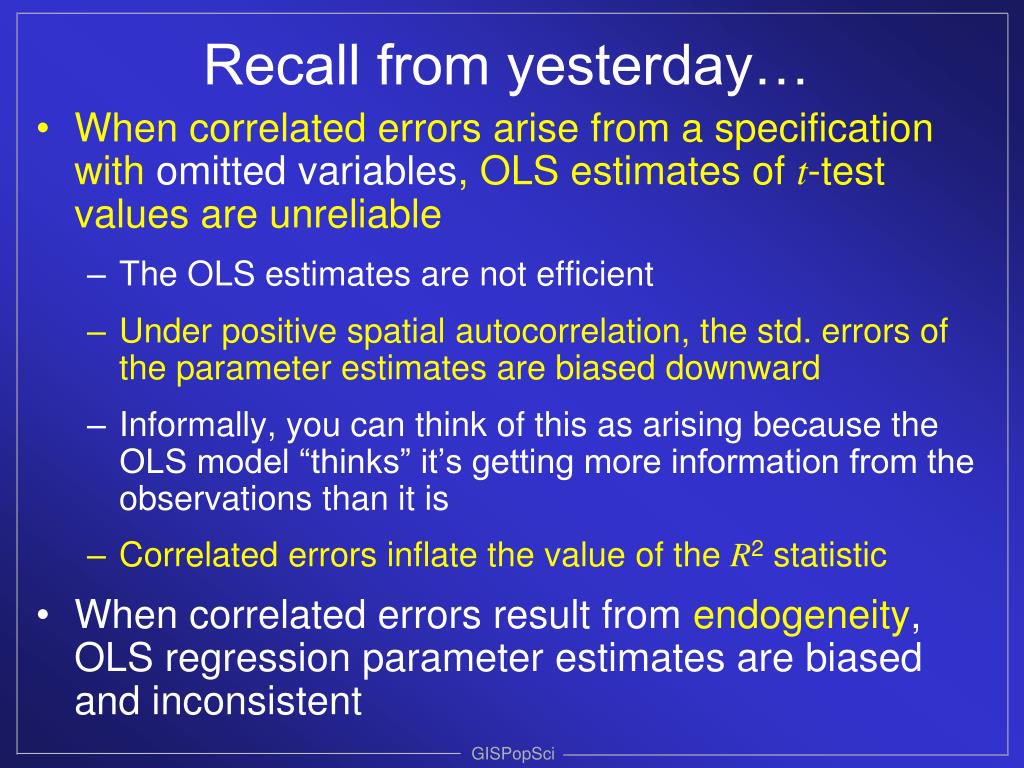 Recall from yesterday…

• When correlated errors arise from a specification with omitted variables, OLS estimates of $t$-test values are unreliable

– The OLS estimates are not efficient

– Under positive spatial autocorrelation, the std. errors of the parameter estimates are biased downward

– Informally, you can think of this as arising because the OLS model “thinks” it’s getting more information from the observations than it is

– Correlated errors inflate the value of the $R^2$ statistic

• When correlated errors result from endogeneity, OLS regression parameter estimates are biased and inconsistent

GISPopSci